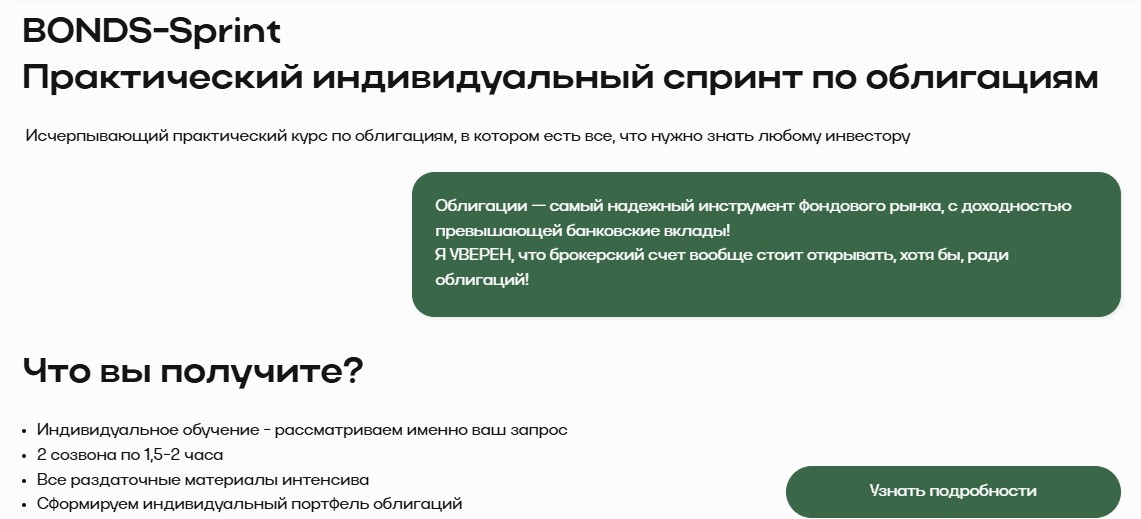 BONDS-Sprint
Практический индивидуальный спринт по облигациям

Исчерпывающий практический курс по облигациям, в котором есть все, что нужно знать любому инвестору

Облигации — самый надежный инструмент фондового рынка, с доходностью превышающей банковские вклады!
Я УВЕРЕН, что брокерский счет вообще стоит открывать, хотя бы, ради облигаций!

Что вы получите?

• Индивидуальное обучение - рассматриваем именно ваш запрос
• 2 созвона по 1,5-2 часа
• Все раздаточные материалы интенсива
• Сформируем индивидуальный портфель облигаций

Узнать подробности